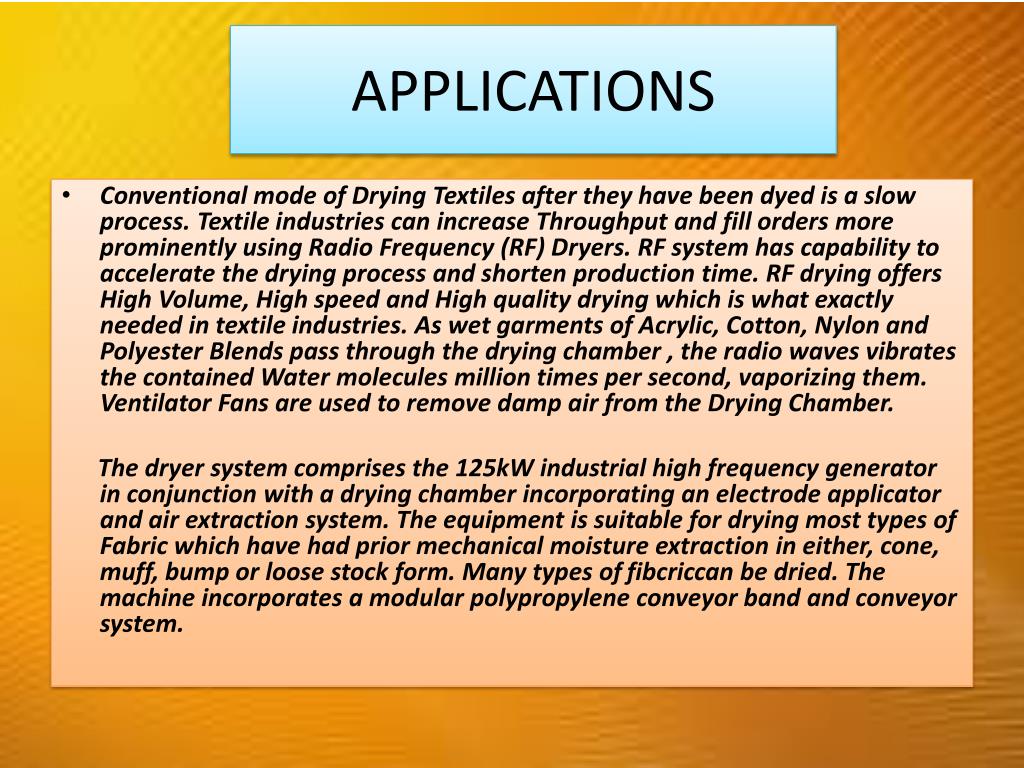 APPLICATIONS

• Conventional mode of Drying Textiles after they have been dyed is a slow process. Textile industries can increase Throughput and fill orders more prominently using Radio Frequency (RF) Dryers. RF system has capability to accelerate the drying process and shorten production time. RF drying offers High Volume, High speed and High quality drying which is what exactly needed in textile industries. As wet garments of Acrylic, Cotton, Nylon and Polyester Blends pass through the drying chamber , the radio waves vibrates the contained Water molecules million times per second, vaporizing them. Ventilator Fans are used to remove damp air from the Drying Chamber.

The dryer system comprises the 125kW industrial high frequency generator in conjunction with a drying chamber incorporating an electrode applicator and air extraction system. The equipment is suitable for drying most types of Fabric which have had prior mechanical moisture extraction in either, cone, muff, bump or loose stock form. Many types of fibcriccan be dried. The machine incorporates a modular polypropylene conveyor band and conveyor system.